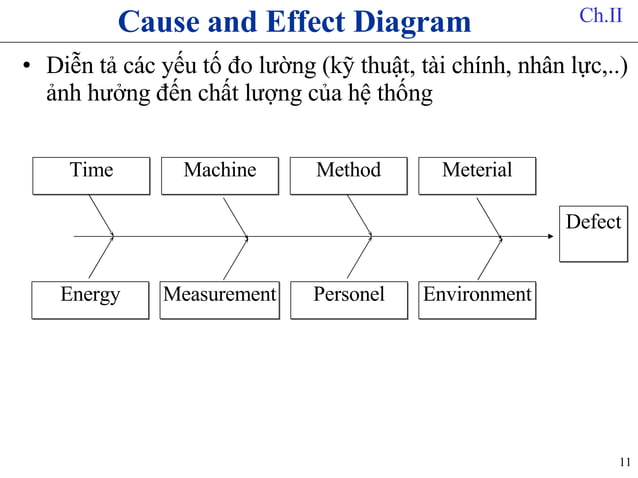 Cause and Effect Diagram

Ch.II

• Diễn tả các yếu tố đo lường (kỹ thuật, tài chính, nhân lực,..) ảnh hưởng đến chất lượng của hệ thống

Time

Machine

Method

Meterial

Defect

Energy

Measurement

Personel

Environment

11